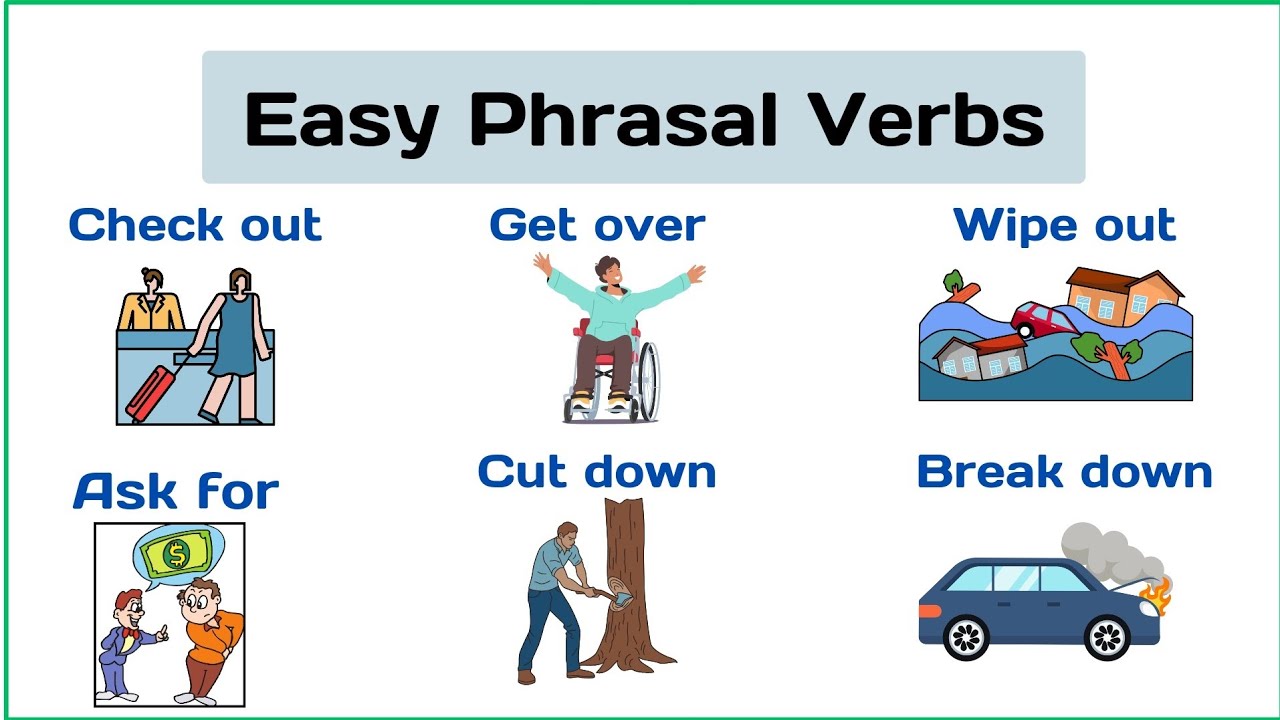 Easy Phrasal Verbs

Check out

Get over

Wipe out

Ask for

$

Cut down

Break down